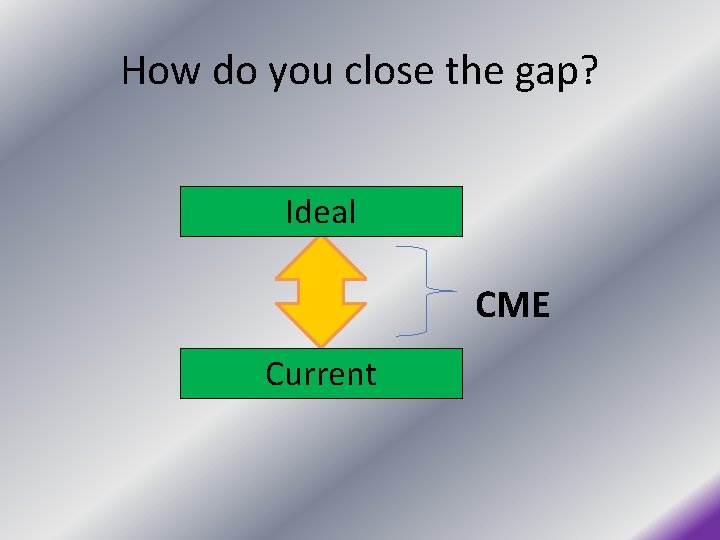 How do you close the gap?

Ideal

CME

Current